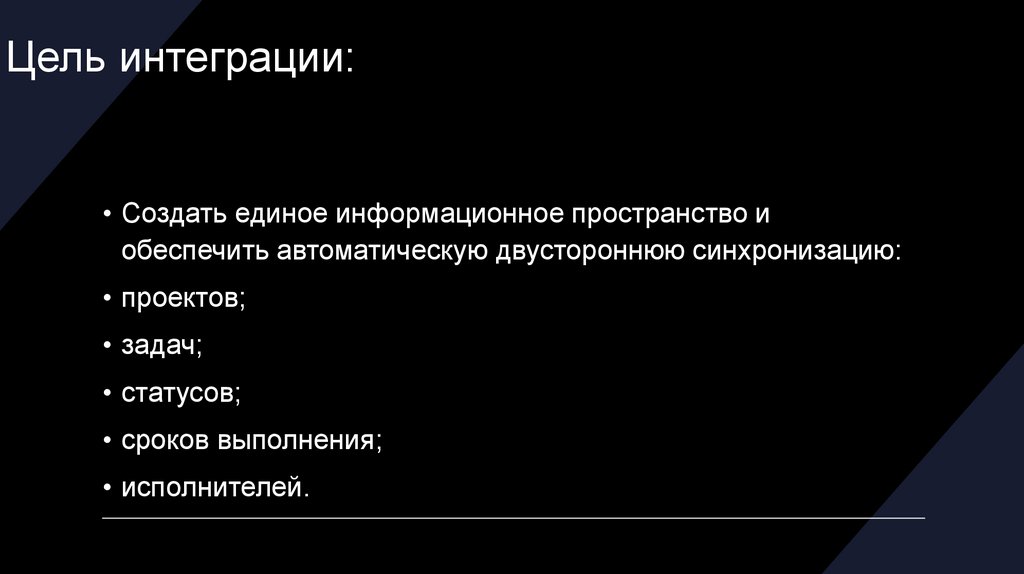 Цель интеграции:

• Создать единое информационное пространство и обеспечить автоматическую двустороннюю синхронизацию:
• проектов;
• задач;
• статусов;
• сроков выполнения;
• исполнителей.